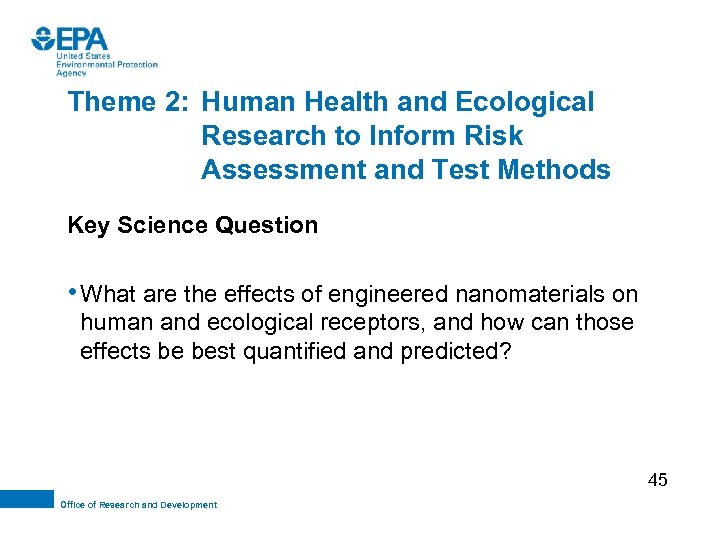 EPA
United States
Environmental Protection
Agency

Theme 2: Human Health and Ecological Research to Inform Risk Assessment and Test Methods

Key Science Question

• What are the effects of engineered nanomaterials on human and ecological receptors, and how can those effects be best quantified and predicted?

45

Office of Research and Development